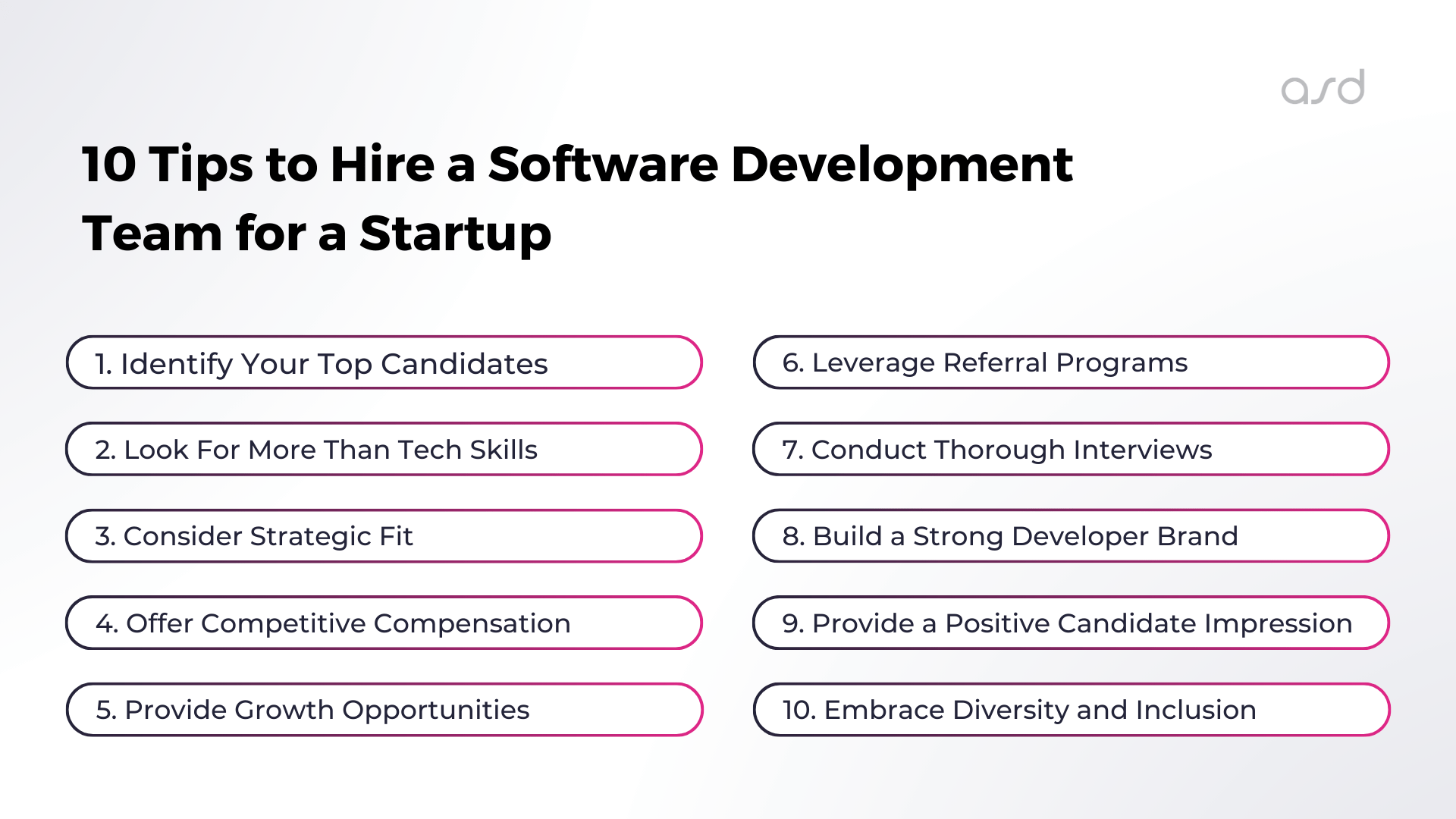 asd

10 Tips to Hire a Software Development Team for a Startup

1. Identify Your Top Candidates

2. Look For More Than Tech Skills

3. Consider Strategic Fit

4. Offer Competitive Compensation

5. Provide Growth Opportunities

6. Leverage Referral Programs

7. Conduct Thorough Interviews

8. Build a Strong Developer Brand

9. Provide a Positive Candidate Impression

10. Embrace Diversity and Inclusion